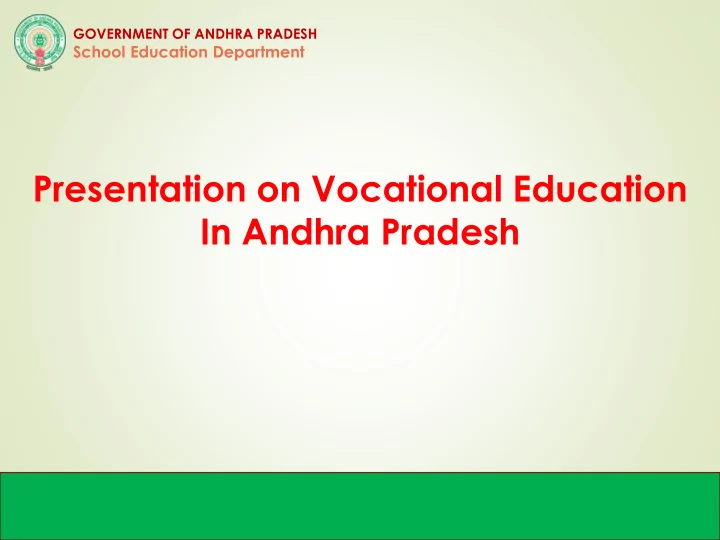 GOVERNMENT OF ANDHRA PRADESH
School Education Department

Presentation on Vocational Education In Andhra Pradesh